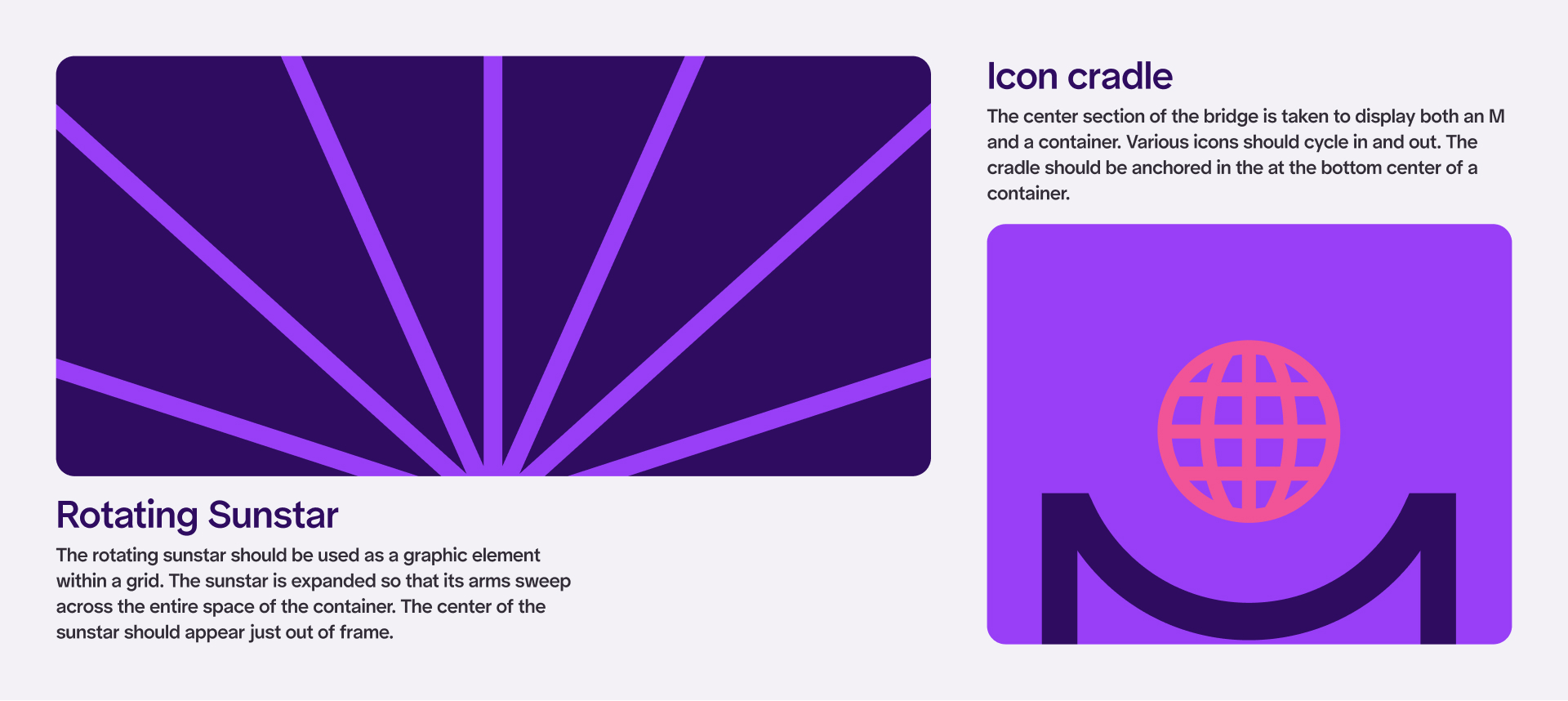 Rotating Sunstar

The rotating sunstar should be used as a graphic element within a grid. The sunstar is expanded so that its arms sweep across the entire space of the container. The center of the sunstar should appear just out of frame.

Icon cradle

The center section of the bridge is taken to display both an M and a container. Various icons should cycle in and out. The cradle should be anchored in the at the bottom center of a container.